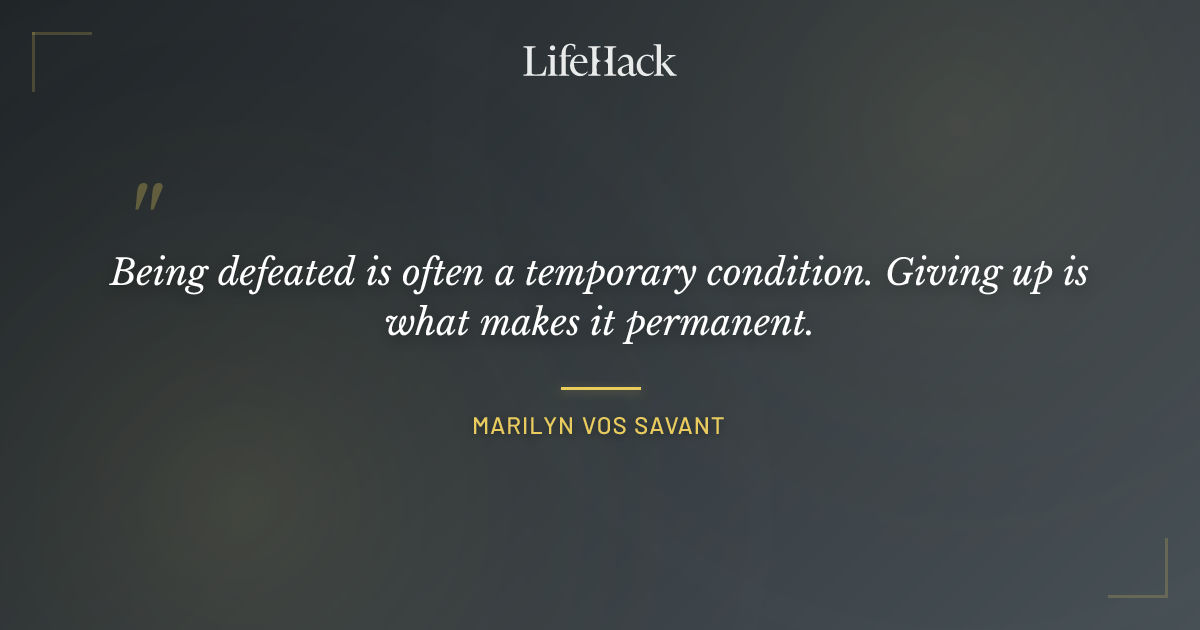 LifeHack

"

Being defeated is often a temporary condition. Giving up is what makes it permanent.

MARILYN VOS SAVANT